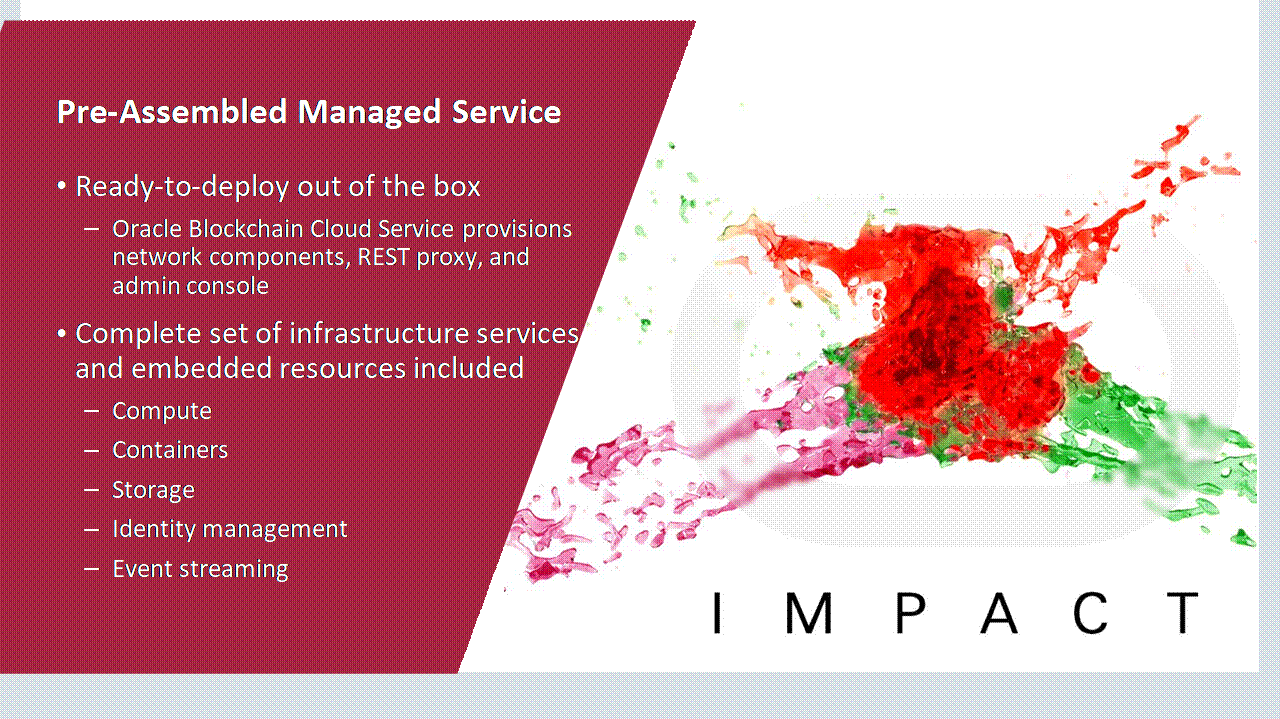 Pre-Assembled Managed Service

• Ready-to-deploy out of the box

– Oracle Blockchain Cloud Service provisions network components, REST proxy, and admin console

• Complete set of infrastructure services and embedded resources included

– Compute

– Containers

– Storage

– Identity management

– Event streaming

I M P A C T